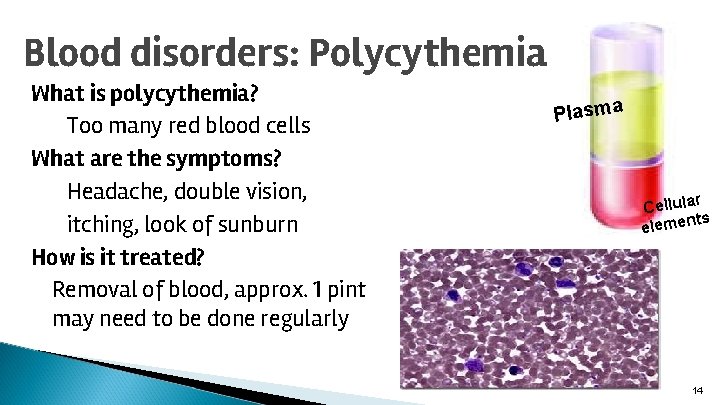 Blood disorders: Polycythemia

What is polycythemia?

Too many red blood cells

What are the symptoms?

Headache, double vision, itching, look of sunburn

How is it treated?

Removal of blood, approx. 1 pint may need to be done regularly

Plasma

Cellular elements

14